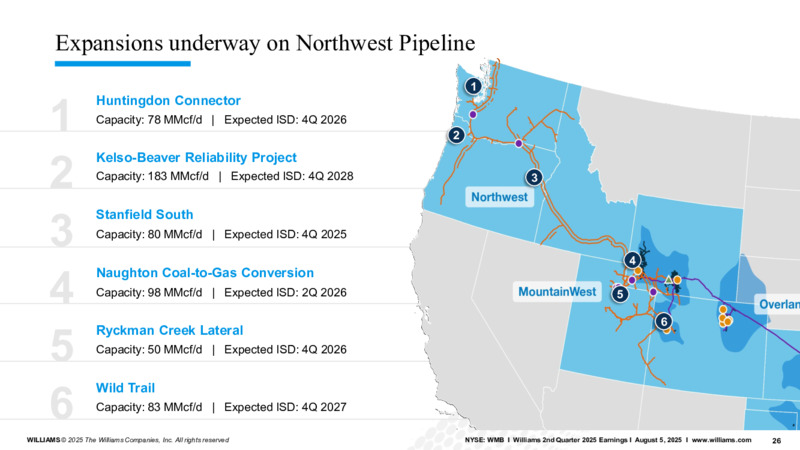 Expansions underway on Northwest Pipeline

1
Huntingdon Connector
Capacity: 78 MMcf/d | Expected ISD: 4Q 2026

2
Kelso-Beaver Reliability Project
Capacity: 183 MMcf/d | Expected ISD: 4Q 2028

3
Stanfield South
Capacity: 80 MMcf/d | Expected ISD: 4Q 2025

4
Naughton Coal-to-Gas Conversion
Capacity: 98 MMcf/d | Expected ISD: 2Q 2026

5
Ryckman Creek Lateral
Capacity: 50 MMcf/d | Expected ISD: 4Q 2026

6
Wild Trail
Capacity: 83 MMcf/d | Expected ISD: 4Q 2027

1
2
3
Northwest
4
MountainWest
5
6
Overlan

WILLIAMS © 2025 The Williams Companies, Inc. All rights reserved

NYSE: WMB I Williams 2nd Quarter 2025 Earnings I August 5, 2025 I www.williams.com 26